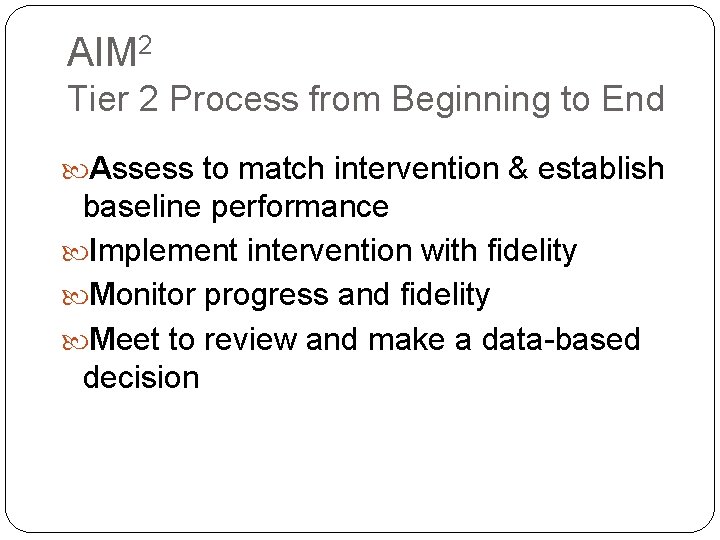 AIM$^2$
Tier 2 Process from Beginning to End

Assess to match intervention & establish baseline performance

Implement intervention with fidelity

Monitor progress and fidelity

Meet to review and make a data-based decision